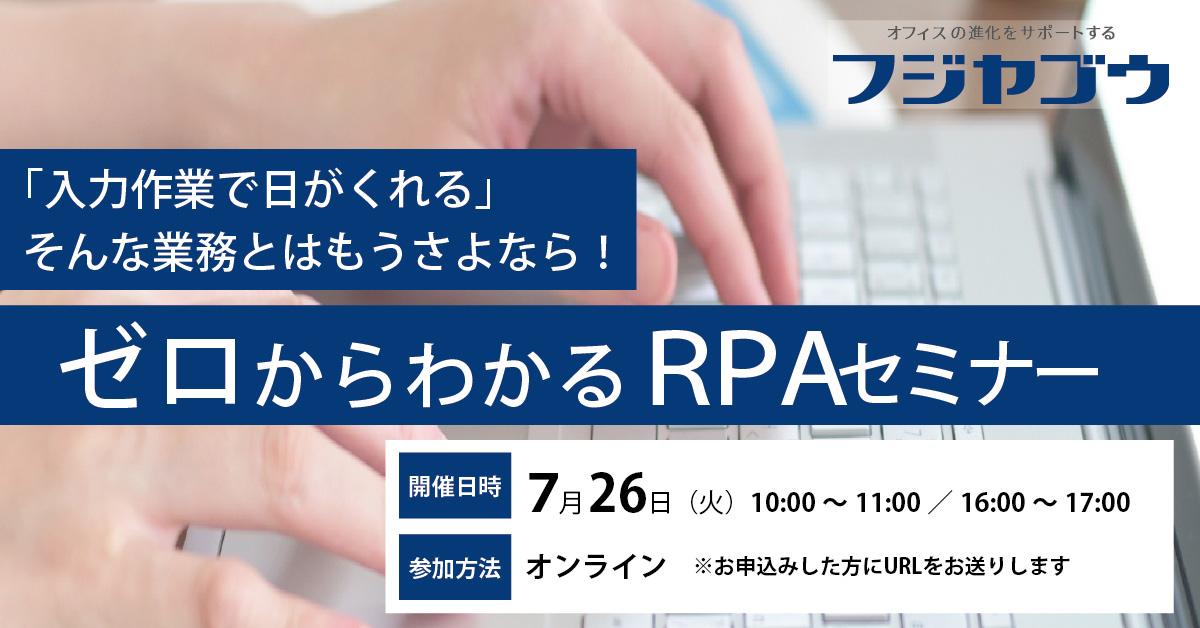 オフィスの進化をサポートする
フジヤブウ

「入力作業で日がくれる」
そんな業務とはもうさよなら！

ゼロからわかるRPAセミナー

開催日時 7月26日（火）10:00 ～ 11:00 ／ 16:00 ～ 17:00

参加方法 オンライン ※お申込みした方にURLをお送りします